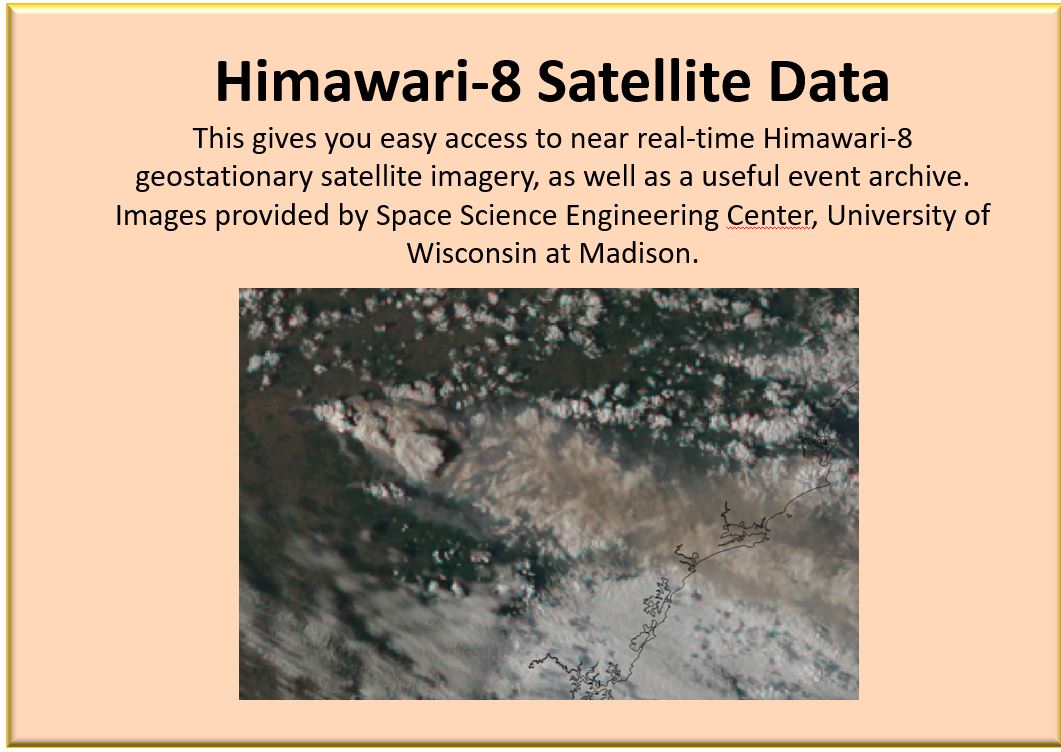 Himawari-8 Satellite Data

This gives you easy access to near real-time Himawari-8 geostationary satellite imagery, as well as a useful event archive. Images provided by Space Science Engineering Center, University of Wisconsin at Madison.